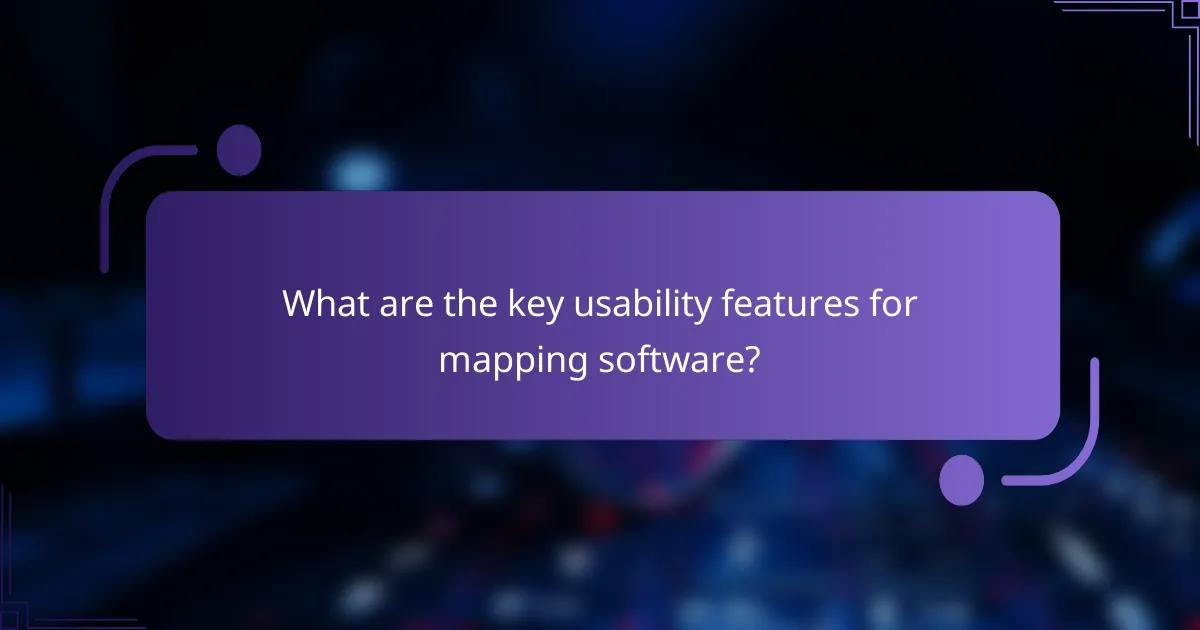 What are the key usability features for mapping software?